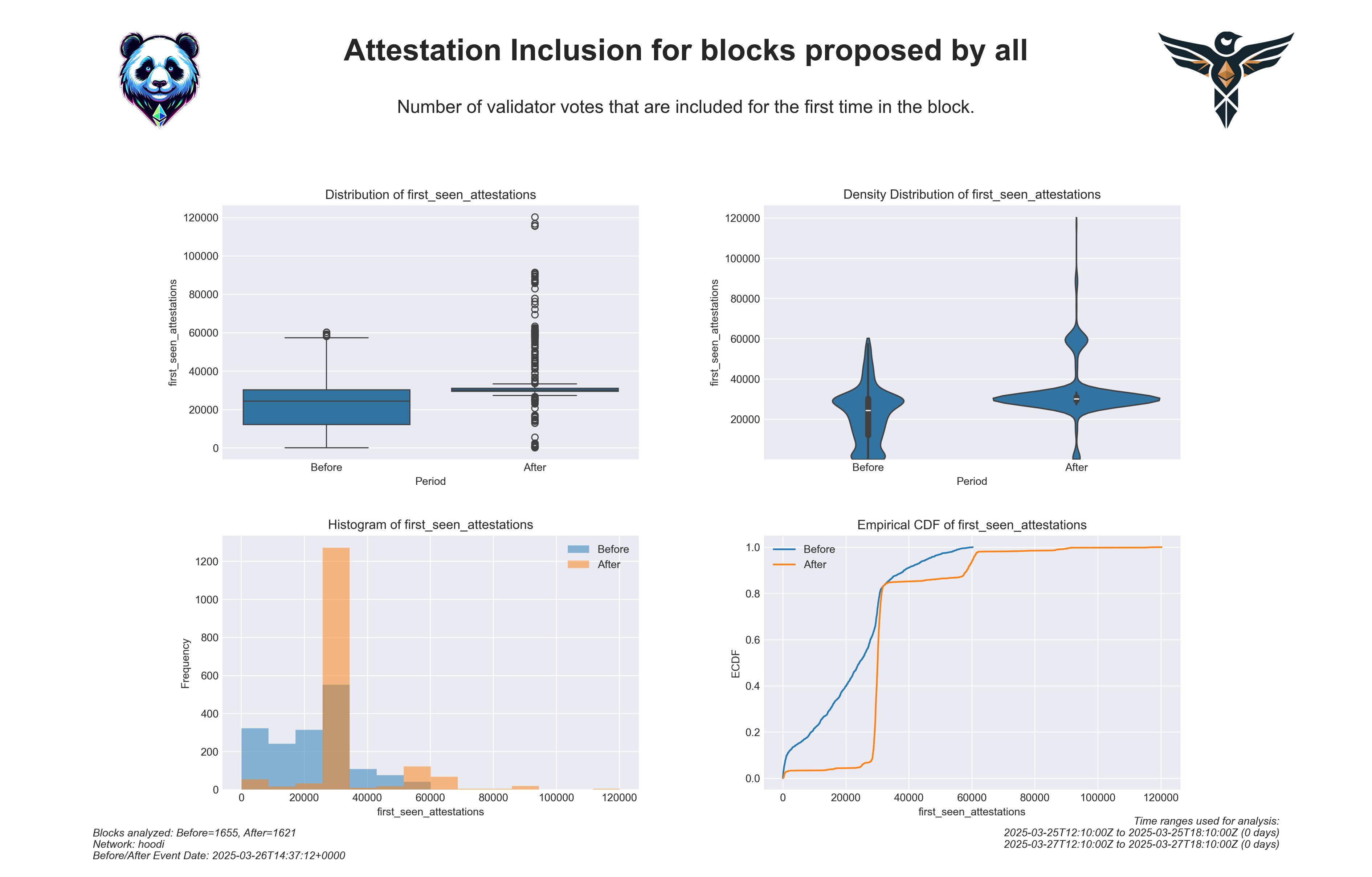 Attestation Inclusion for blocks proposed by all

Number of validator votes that are included for the first time in the block.

Distribution of first_seen_attestations

first_seen_attestations

120000
100000
80000
60000
40000
20000
0

Before
After

Period

Density Distribution of first_seen_attestations

first_seen_attestations

120000
100000
80000
60000
40000
20000

Before
After

Period

Histogram of first_seen_attestations

Before
After

Frequency

1200
1000
800
600
400
200
0

0
20000
40000
60000
80000
100000
120000

first_seen_attestations

Empirical CDF of first_seen_attestations

Before
After

ECDF

1.0
0.8
0.6
0.4
0.2
0.0

0
20000
40000
60000
80000
100000
120000

first_seen_attestations

Blocks analyzed: Before=1655, After=1621
Network: hoodi
Before/After Event Date: 2025-03-26T14:37:12+0000

Time ranges used for analysis:
2025-03-25T12:10:00Z to 2025-03-25T18:10:00Z (0 days)
2025-03-27T12:10:00Z to 2025-03-27T18:10:00Z (0 days)